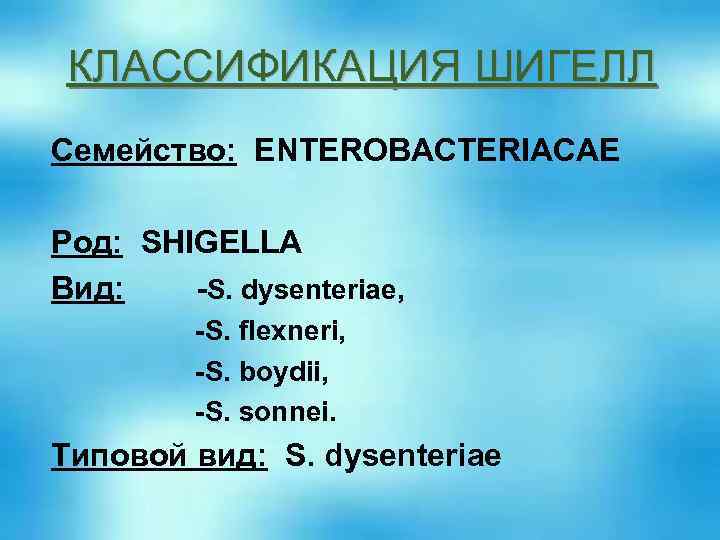 КЛАССИФИКАЦИЯ ШИГЕЛЛ

Семейство: ENTEROBACTERIACAE

Род: SHIGELLA
Вид: -S. dysenteriae,
-S. flexneri,
-S. boydii,
-S. sonnei.
Типовой вид: S. dysenteriae